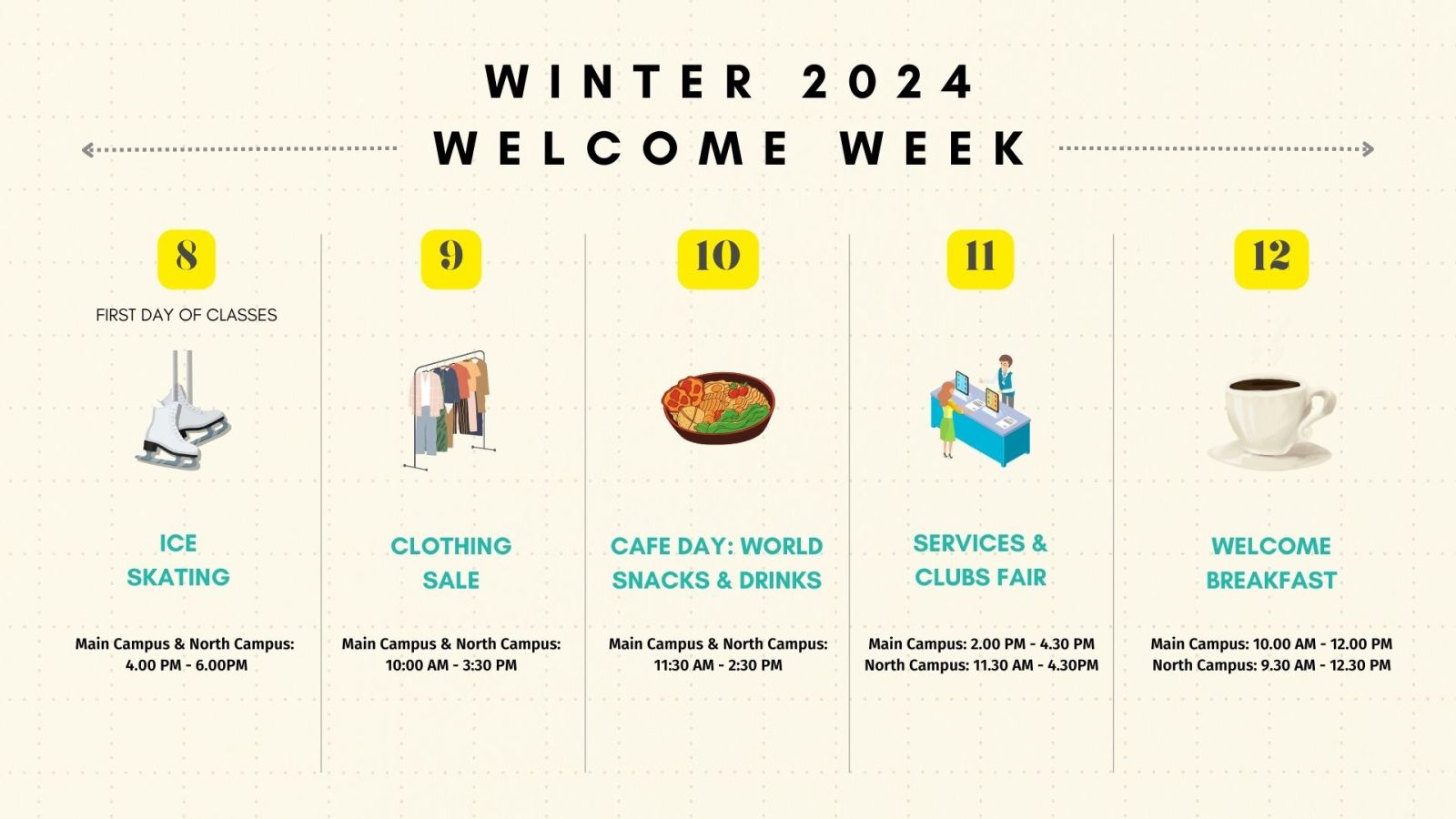 WINTER 2024
WELCOME WEEK

8
FIRST DAY OF CLASSES
ICE SKATING
Main Campus & North Campus: 4.00 PM - 6.00PM

9
CLOTHING SALE
Main Campus & North Campus: 10:00 AM - 3:30 PM

10
CAFE DAY: WORLD SNACKS & DRINKS
Main Campus & North Campus: 11:30 AM - 2:30 PM

11
SERVICES & CLUBS FAIR
Main Campus: 2.00 PM - 4.30 PM
North Campus: 11.30 AM - 4.30PM

12
WELCOME BREAKFAST
Main Campus: 10.00 AM - 12.00 PM
North Campus: 9.30 AM - 12.30 PM